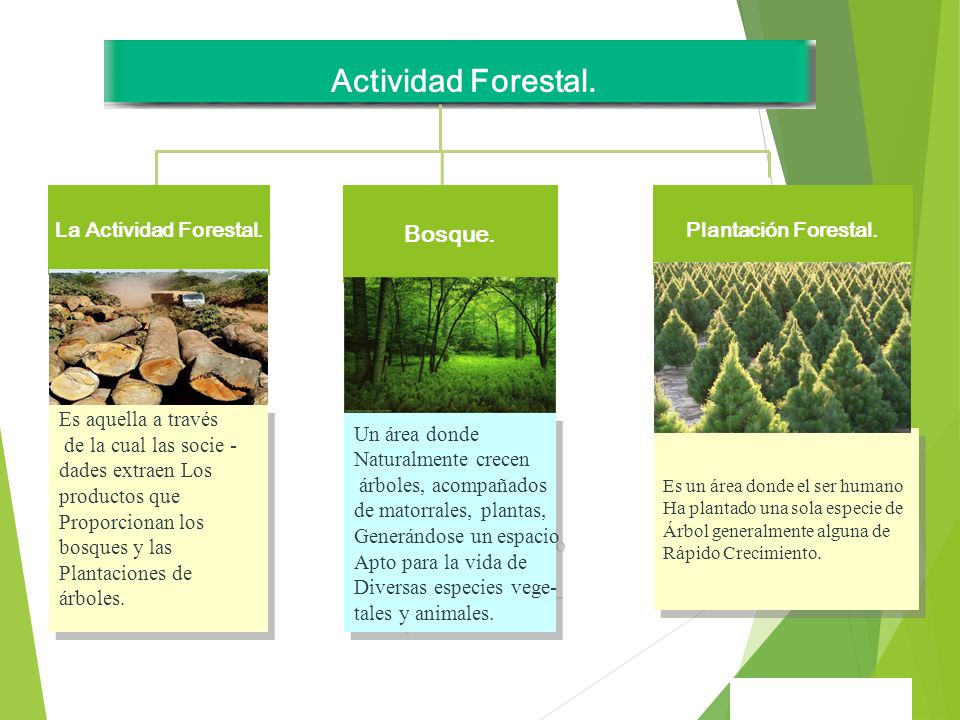 Actividad Forestal.

La Actividad Forestal.

Es aquella a través de la cual las sociedades extraen Los productos que Proporcionan los bosques y las Plantaciones de árboles.

Bosque.

Un área donde Naturalmente crecen árboles, acompañados de matorrales, plantas, Generándose un espacio Apto para la vida de Diversas especies vegetales y animales.

Plantación Forestal.

Es un área donde el ser humano Ha plantado una sola especie de Árbol generalmente alguna de Rápido Crecimiento.